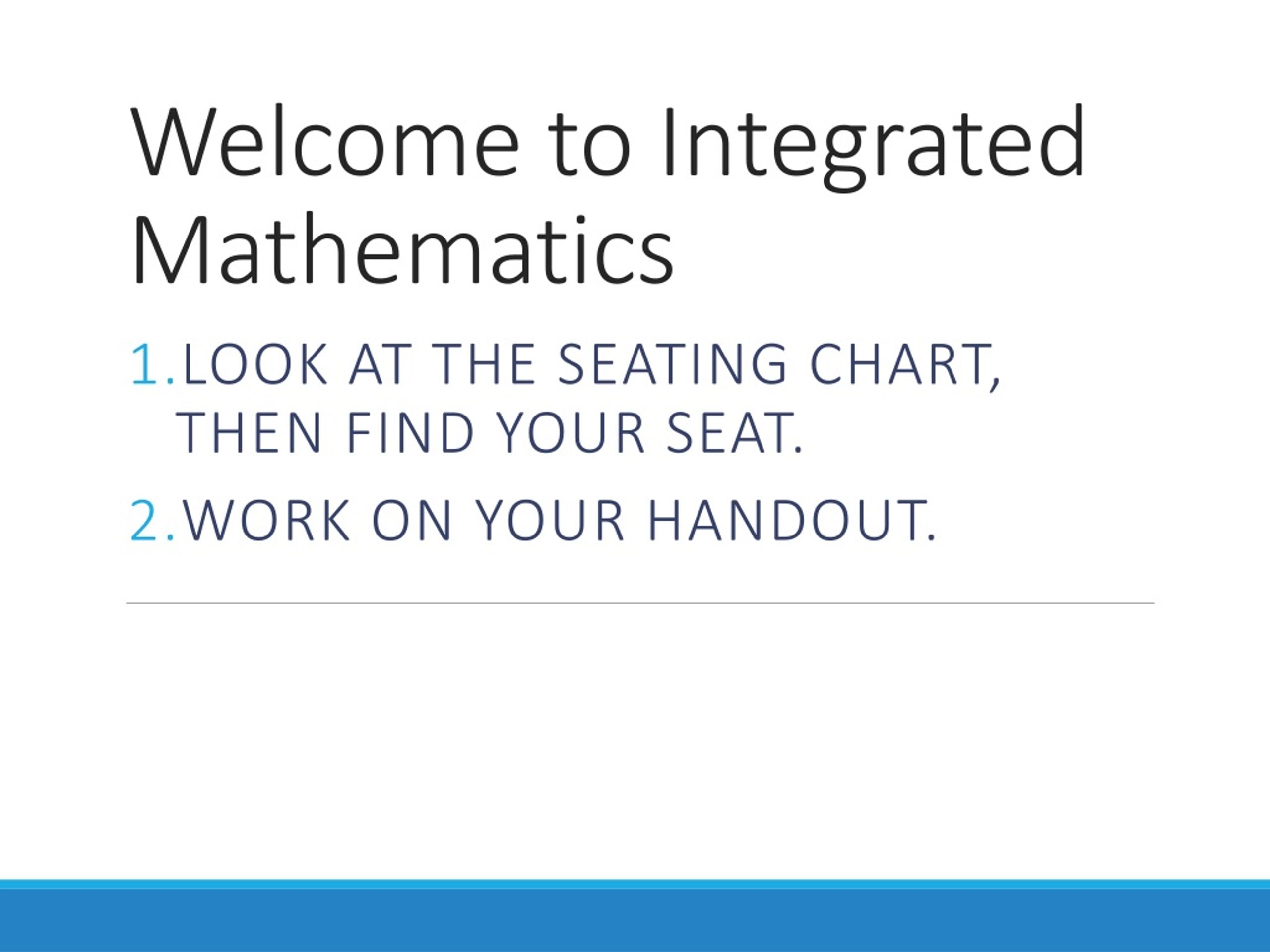 Welcome to Integrated Mathematics

1. LOOK AT THE SEATING CHART, THEN FIND YOUR SEAT.

2. WORK ON YOUR HANDOUT.